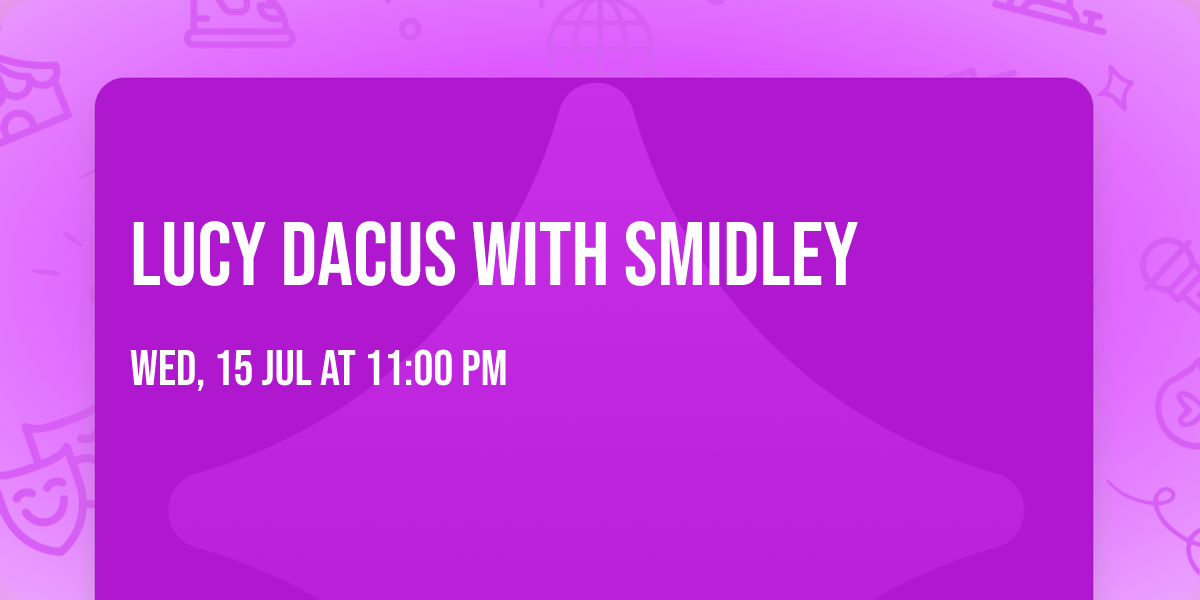 LUCY DACUS WITH SMIDLEY

WED, 15 JUL AT 11:00 PM